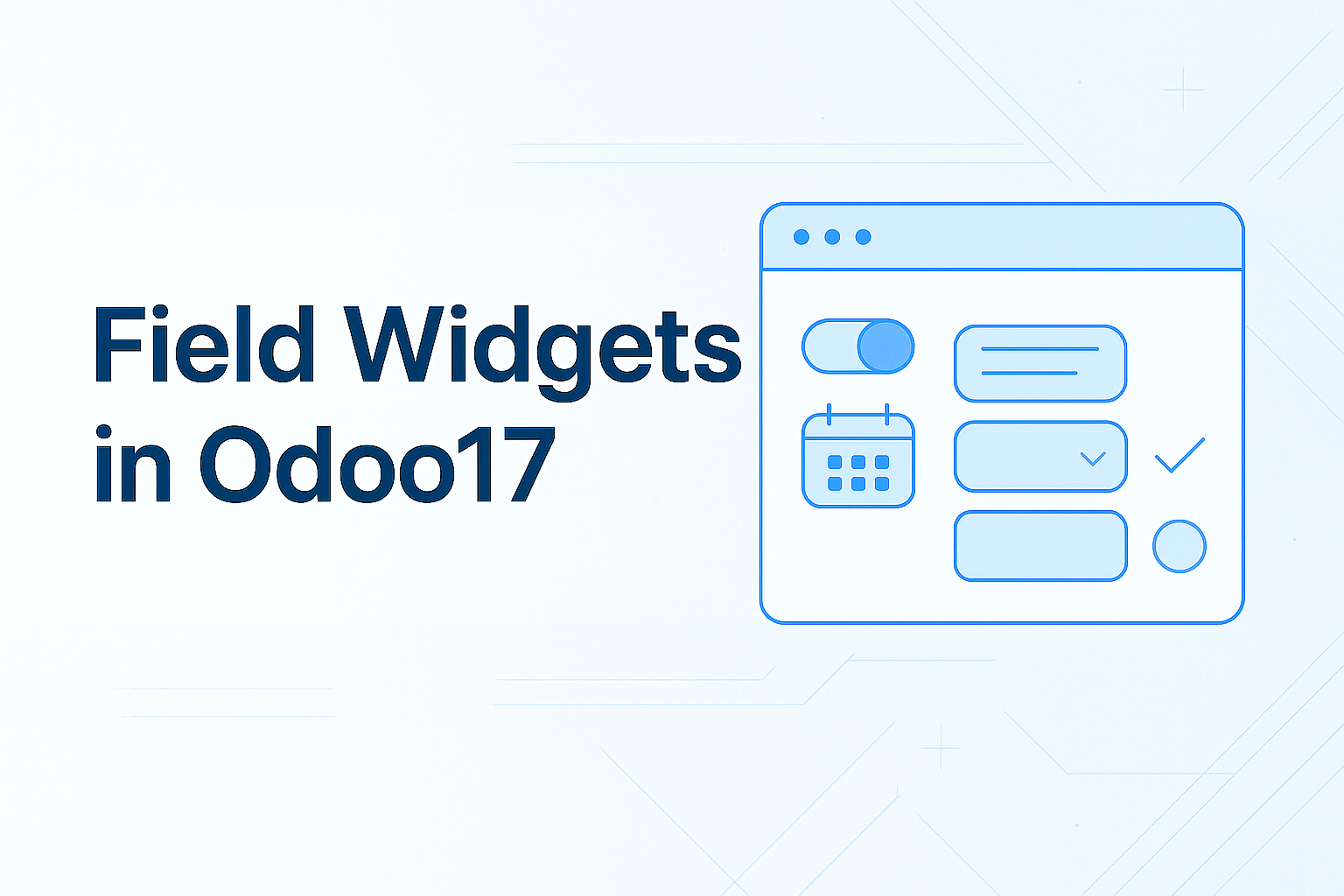 Field Widgets in Odoo17